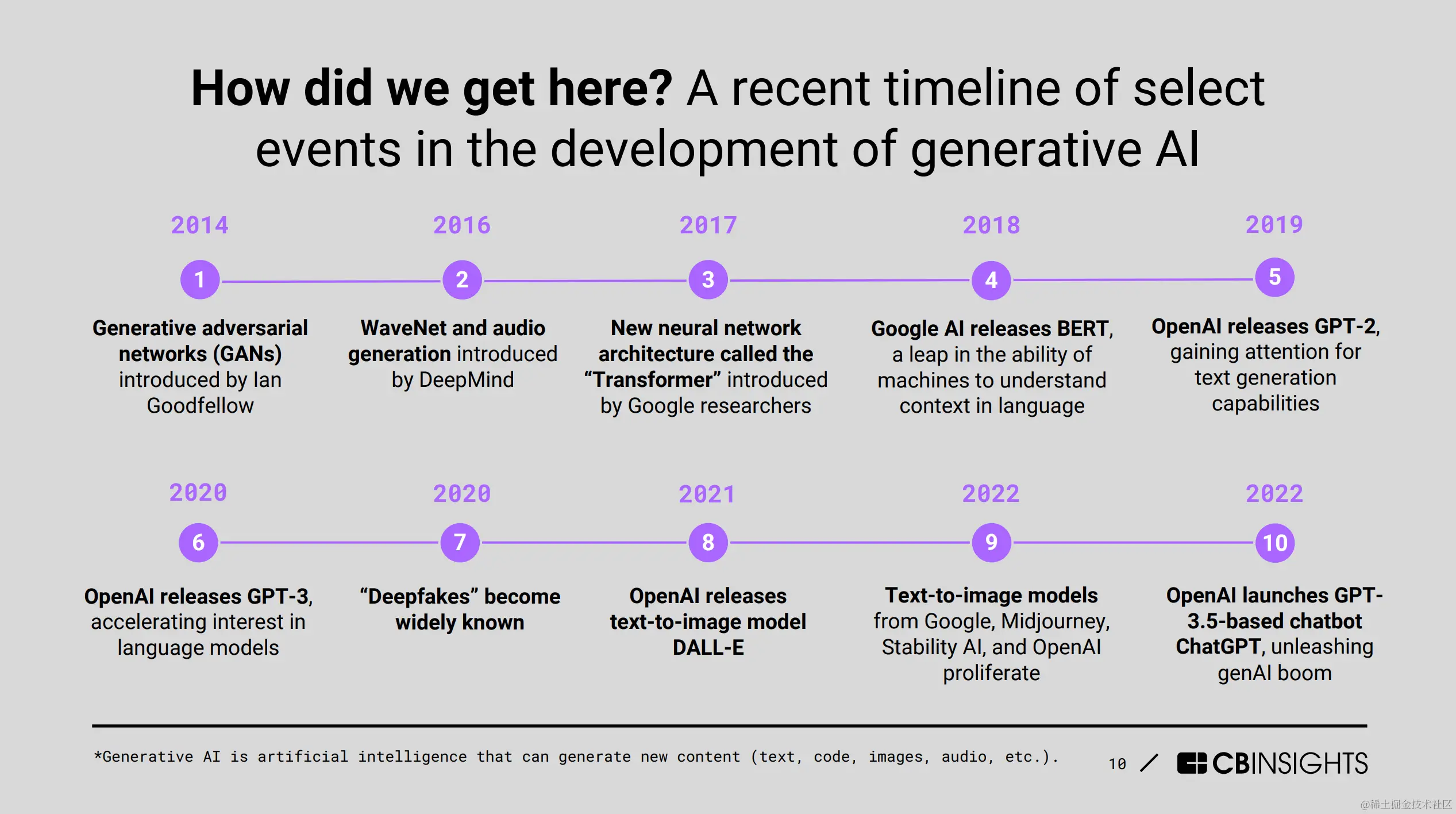 How did we get here? A recent timeline of select events in the development of generative AI

2014

1

Generative adversarial networks (GANs) introduced by Ian Goodfellow

2016

2

WaveNet and audio generation introduced by DeepMind

2017

3

New neural network architecture called the “Transformer” introduced by Google researchers

2018

4

Google AI releases BERT, a leap in the ability of machines to understand context in language

2019

5

OpenAI releases GPT-2, gaining attention for text generation capabilities

2020

6

OpenAI releases GPT-3, accelerating interest in language models

2020

7

“Deepfakes” become widely known

2021

8

OpenAI releases text-to-image model DALL-E

2022

9

Text-to-image models from Google, Midjourney, Stability AI, and OpenAI proliferate

2022

10

OpenAI launches GPT-3.5-based chatbot ChatGPT, unleashing genAI boom

*Generative AI is artificial intelligence that can generate new content (text, code, images, audio, etc.).

10 / CBINSIGHTS

@稀土掘金技术社区